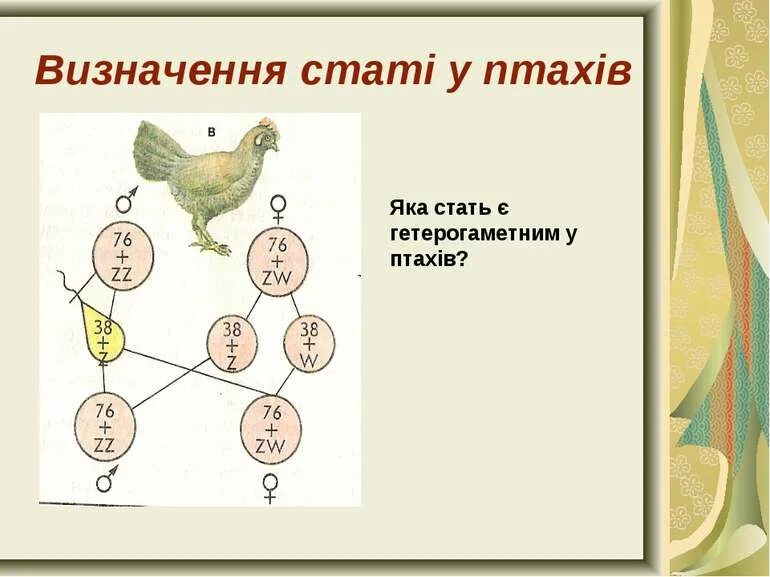 Визначення статі у птахів

в

♂

♀

76
+
ZZ

76
+
ZW

38
+
Z

38
+
Z

38
+
W

76
+
ZZ

76
+
ZW

♂

♀

Яка стать є гетерогаметним у птахів?